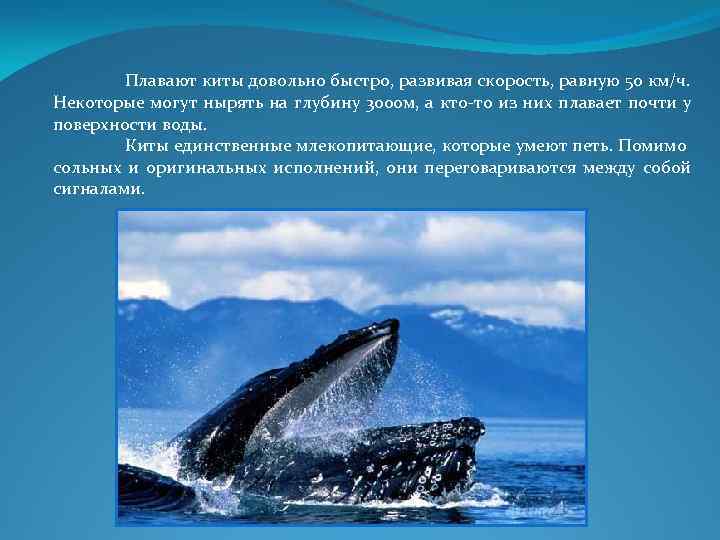 Плавают киты довольно быстро, развивая скорость, равную 50 км/ч. Некоторые могут нырять на глубину 3000м, а кто-то из них плавает почти у поверхности воды.

Киты единственные млекопитающие, которые умеют петь. Помимо сольных и оригинальных исполнений, они переговариваются между собой сигналами.